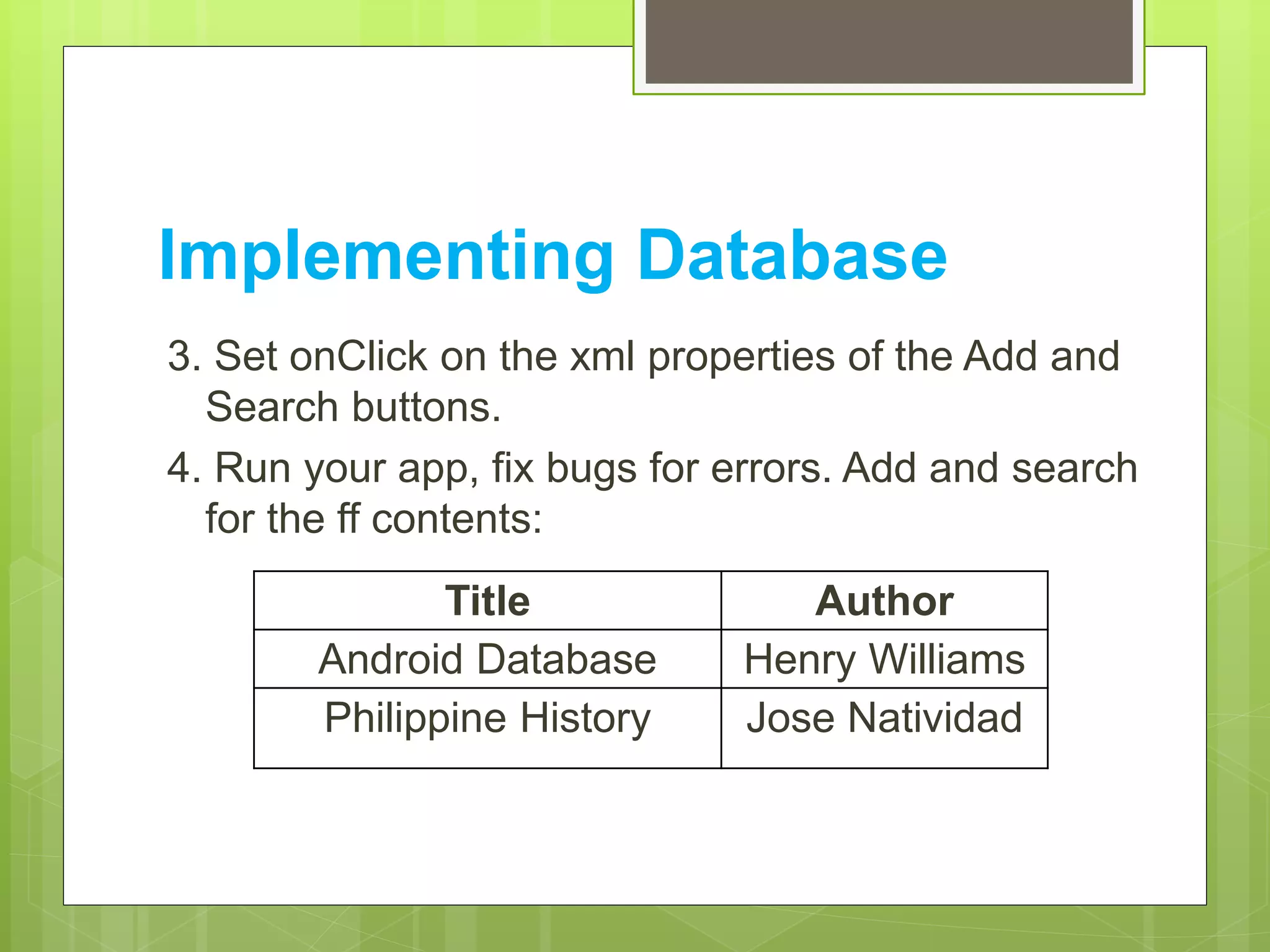 Implementing Database

3. Set onClick on the xml properties of the Add and Search buttons.

4. Run your app, fix bugs for errors. Add and search for the ff contents:

| Title | Author |
|---|---|
| Android Database | Henry Williams |
| Philippine History | Jose Natividad |